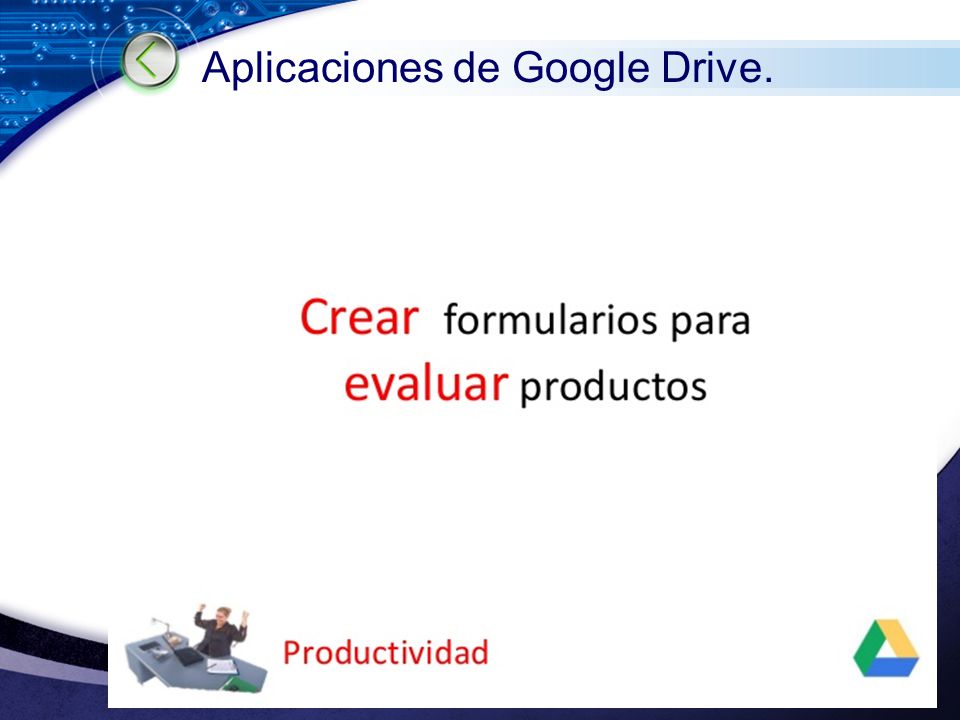 Aplicaciones de Google Drive.

Crear formularios para evaluar productos

Productividad